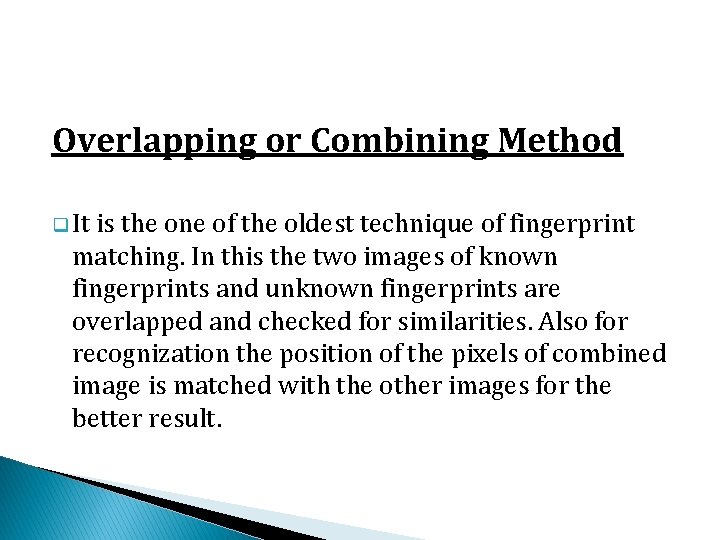 Overlapping or Combining Method

It is the one of the oldest technique of fingerprint matching. In this the two images of known fingerprints and unknown fingerprints are overlapped and checked for similarities. Also for recognization the position of the pixels of combined image is matched with the other images for the better result.